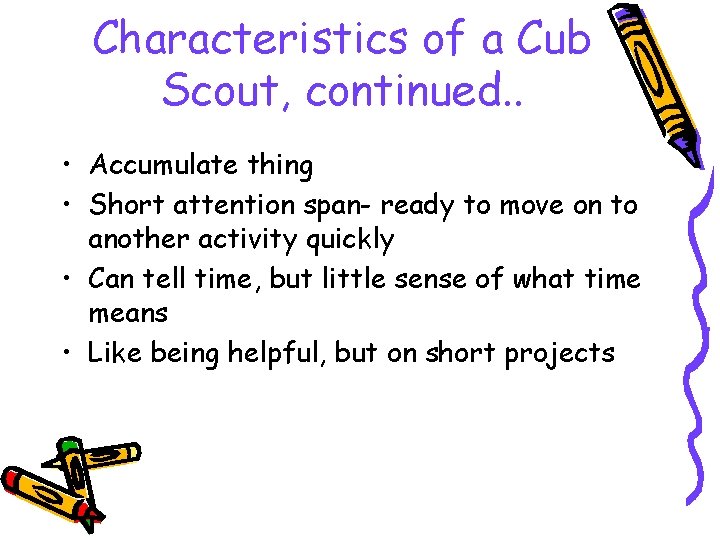 Characteristics of a Cub Scout, continued..

• Accumulate thing
• Short attention span- ready to move on to another activity quickly
• Can tell time, but little sense of what time means
• Like being helpful, but on short projects